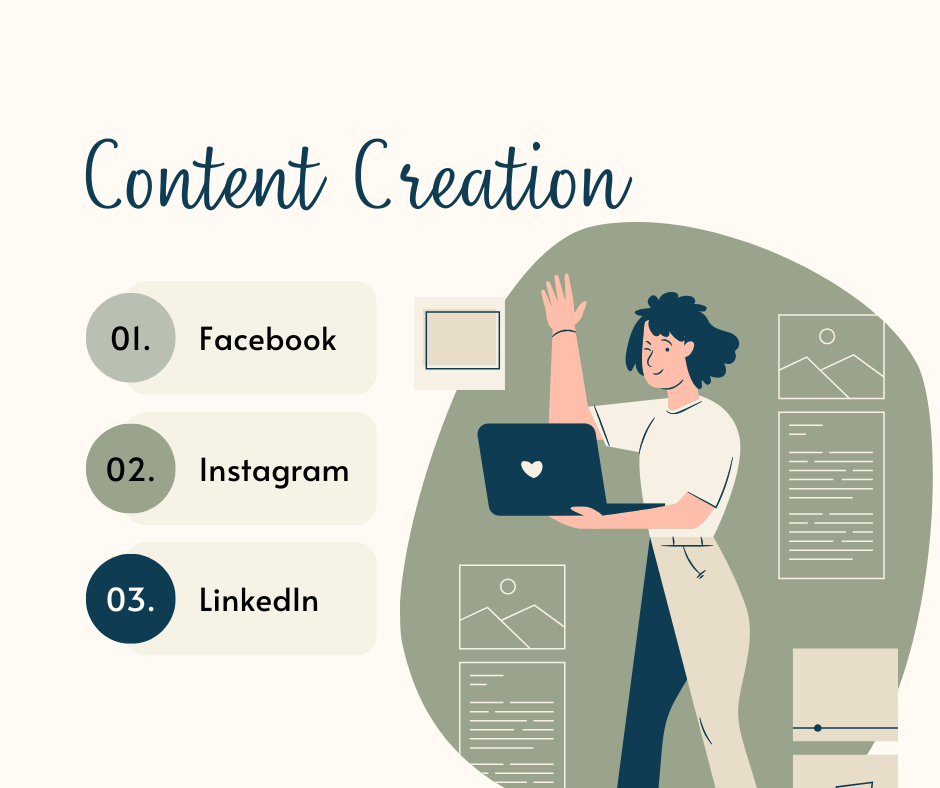 Content Creation

01. Facebook

02. Instagram

03. LinkedIn